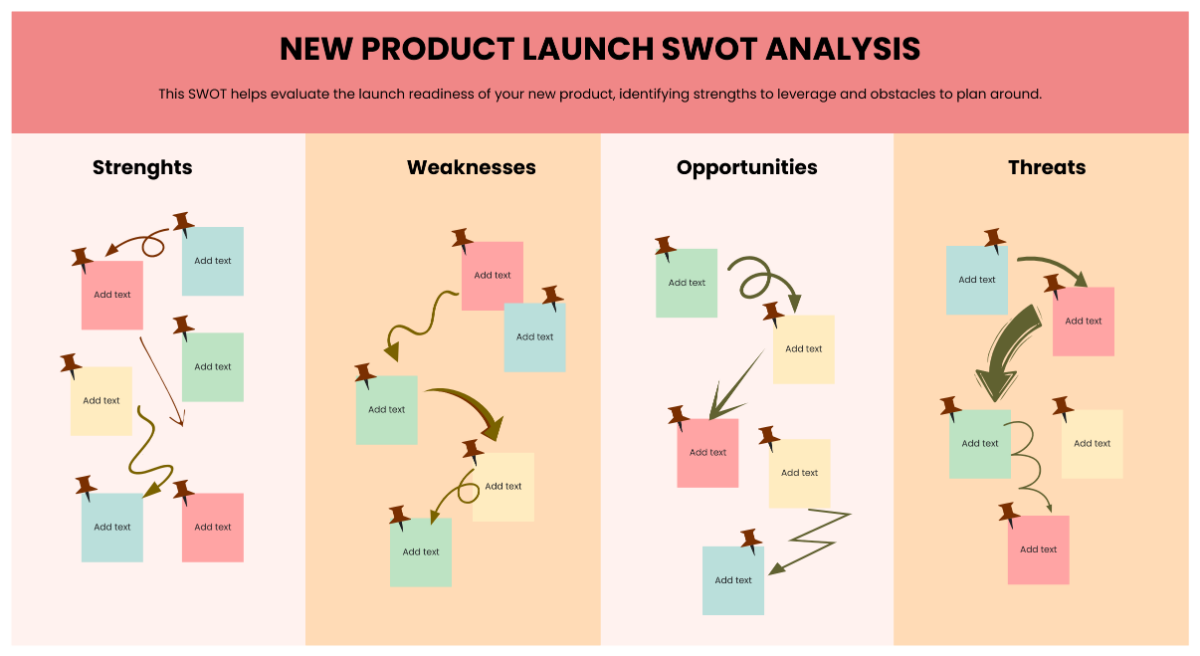 NEW PRODUCT LAUNCH SWOT ANALYSIS

This SWOT helps evaluate the launch readiness of your new product, identifying strengths to leverage and obstacles to plan around.

Strenghts

Add text

Add text

Add text

Add text

Add text

Add text

Weaknesses

Add text

Add text

Add text

Add text

Add text

Opportunities

Add text

Add text

Add text

Add text

Add text

Threats

Add text

Add text

Add text

Add text

Add text